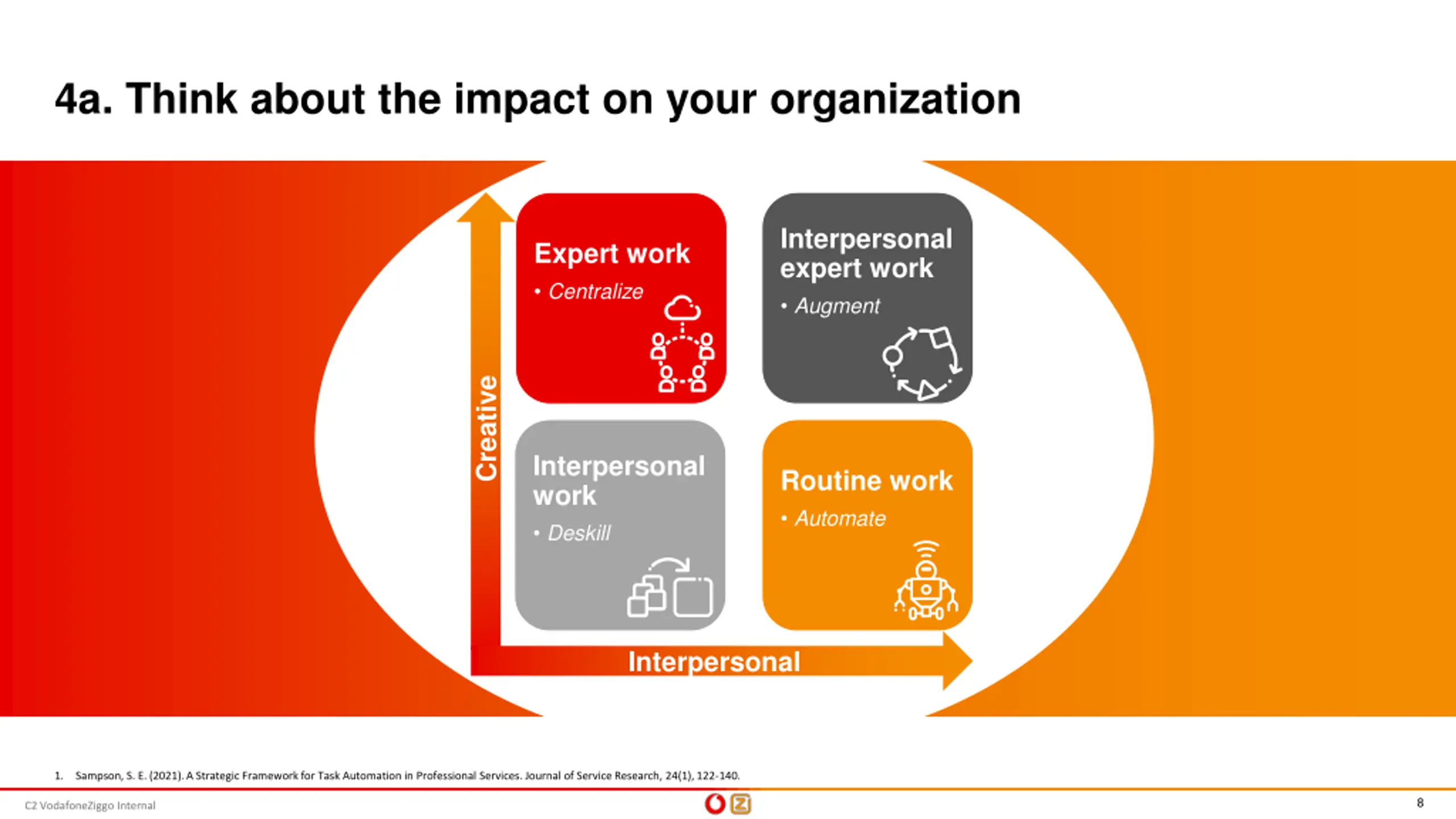 4a. Think about the impact on your organization

Creative

Expert work
• Centralize

Interpersonal expert work
• Augment

Interpersonal work
• Deskill

Routine work
• Automate

Interpersonal

1. Sampson, S. E. (2021). A Strategic Framework for Task Automation in Professional Services. Journal of Service Research, 24(1), 122-140.

C2 VodafoneZiggo Internal

8